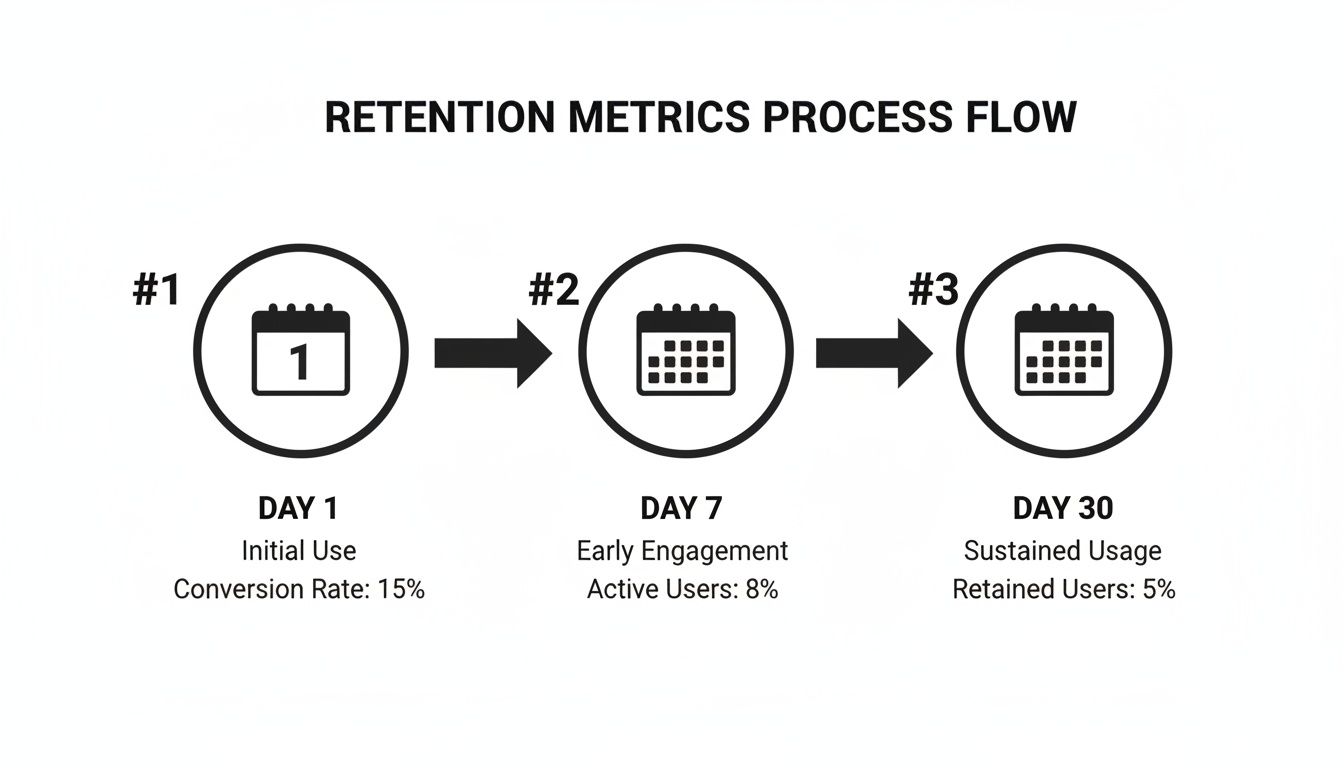 RETENTION METRICS PROCESS FLOW

#1

1

DAY 1
Initial Use
Conversion Rate: 15%

#2

DAY 7
Early Engagement
Active Users: 8%

#3

DAY 30
Sustained Usage
Retained Users: 5%